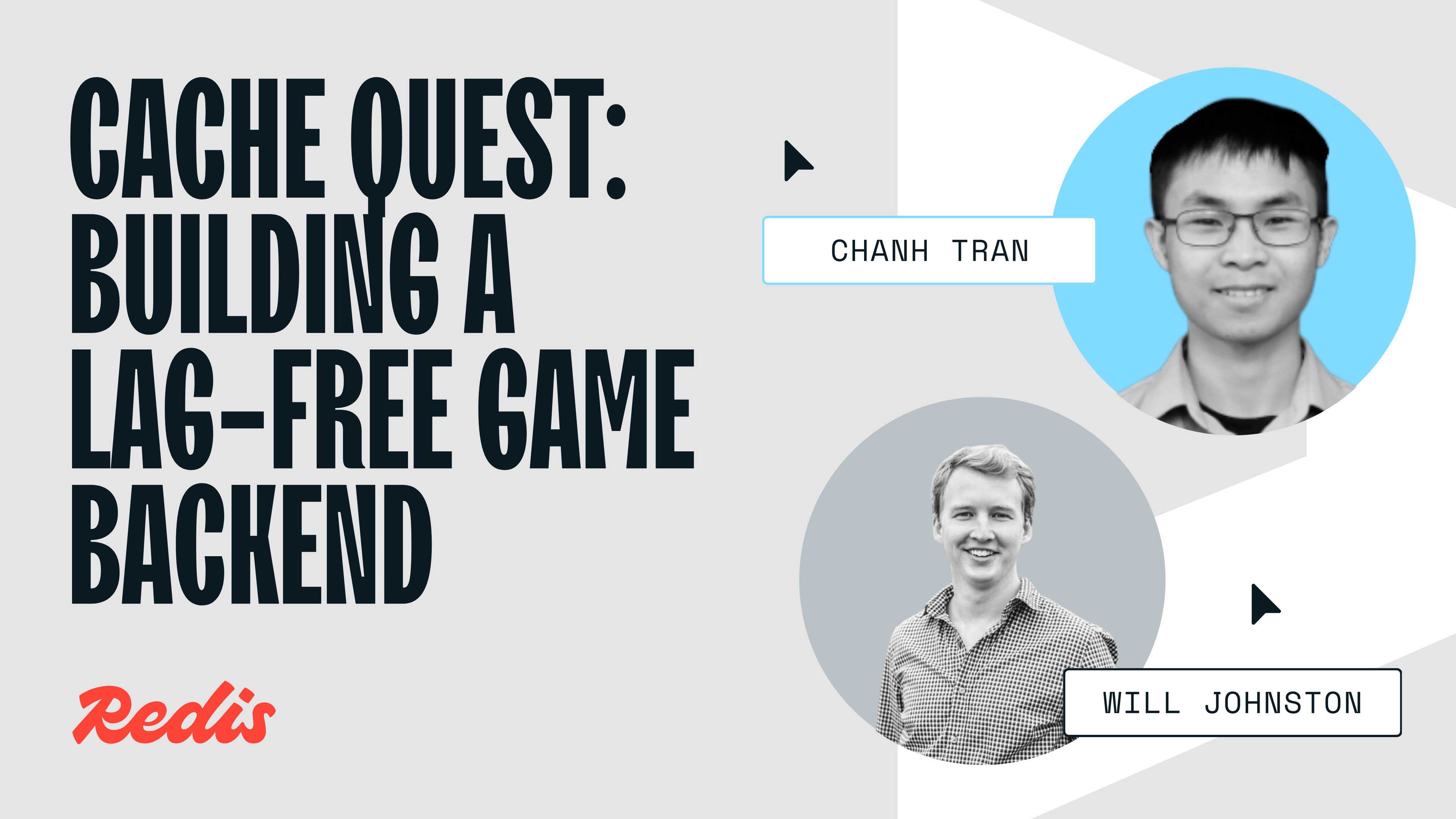 CACHE QUEST: BUILDING A LAG-FREE GAME BACKEND

CHANH TRAN

WILL JOHNSTON

Redis